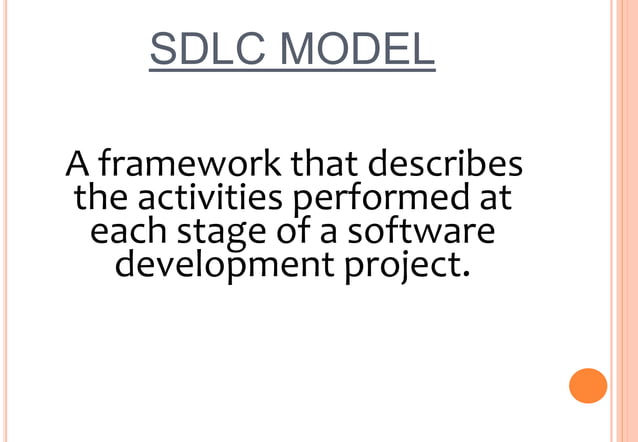 SDLC MODEL

A framework that describes the activities performed at each stage of a software development project.